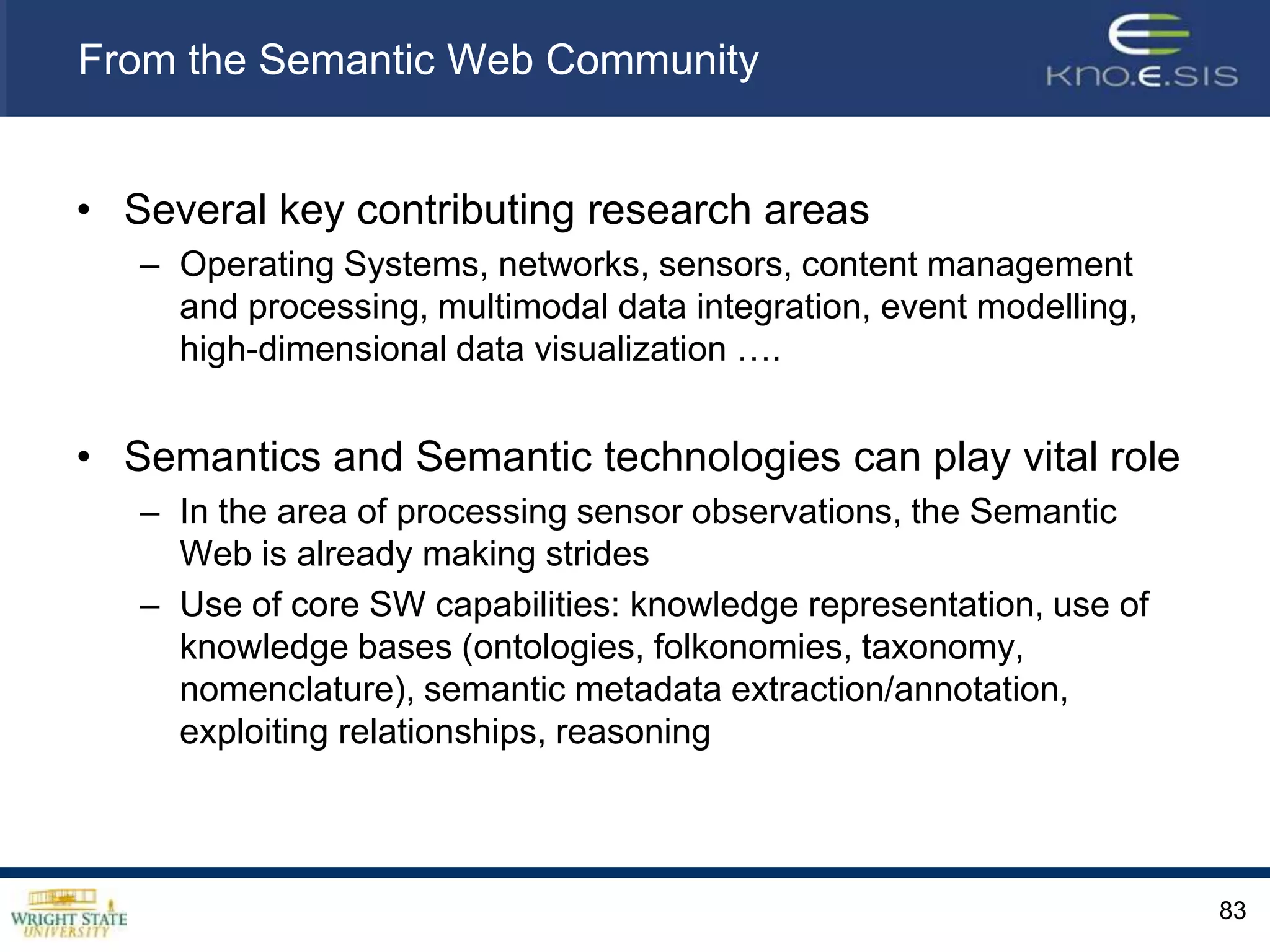 From the Semantic Web Community

KNO.E.SIS

• Several key contributing research areas
 – Operating Systems, networks, sensors, content management and processing, multimodal data integration, event modelling, high-dimensional data visualization ….

• Semantics and Semantic technologies can play vital role
 – In the area of processing sensor observations, the Semantic Web is already making strides
 – Use of core SW capabilities: knowledge representation, use of knowledge bases (ontologies, folkonomies, taxonomy, nomenclature), semantic metadata extraction/annotation, exploiting relationships, reasoning

WRIGHT STATE UNIVERSITY

83